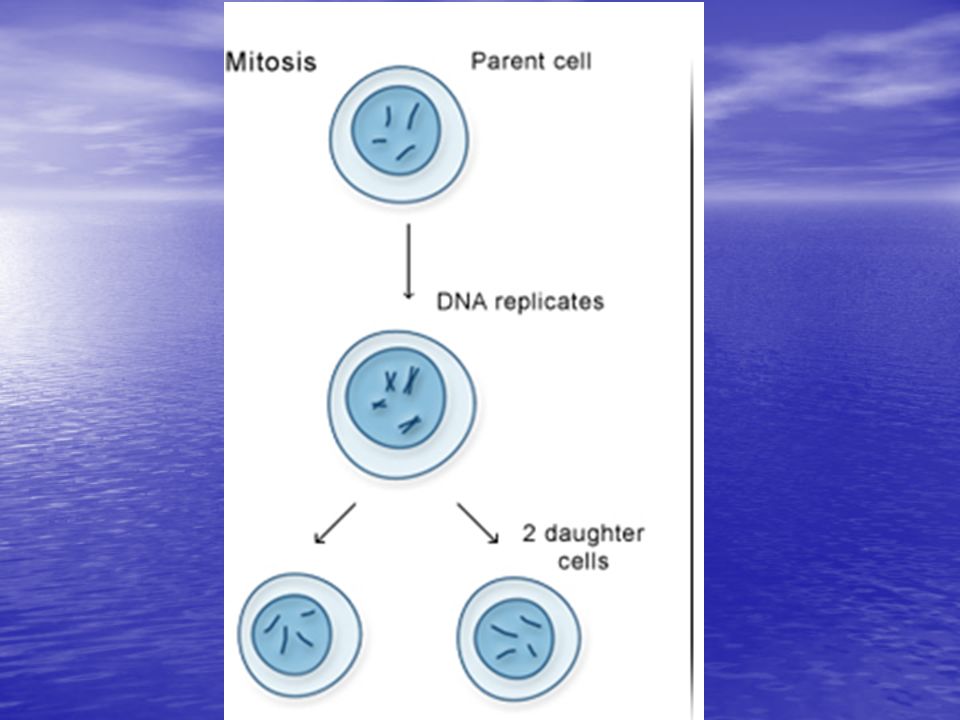 Mitosis

Parent cell

DNA replicates

2 daughter cells